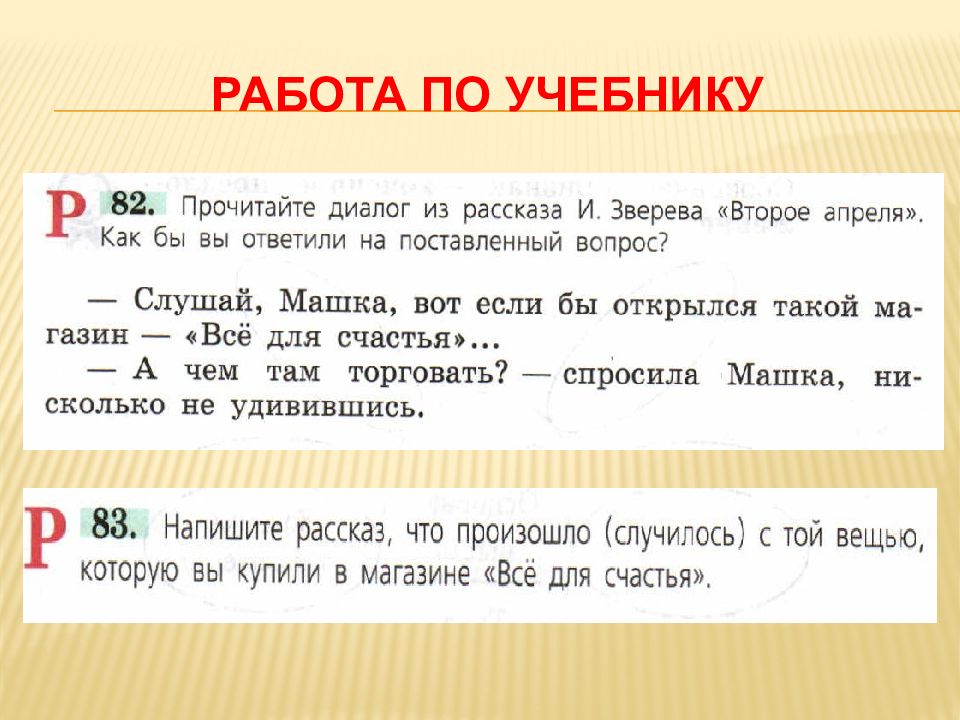 РАБОТА ПО УЧЕБНИКУ

Р 82. Прочитайте диалог из рассказа И. Зверева «Второе апреля». Как бы вы ответили на поставленный вопрос?

— Слушай, Машка, вот если бы открылся такой магазин — «Всё для счастья»...
— А чем там торговать? — спросила Машка, нисколько не удивившись.

Р 83. Напишите рассказ, что произошло (случилось) с той вещью, которую вы купили в магазине «Всё для счастья».